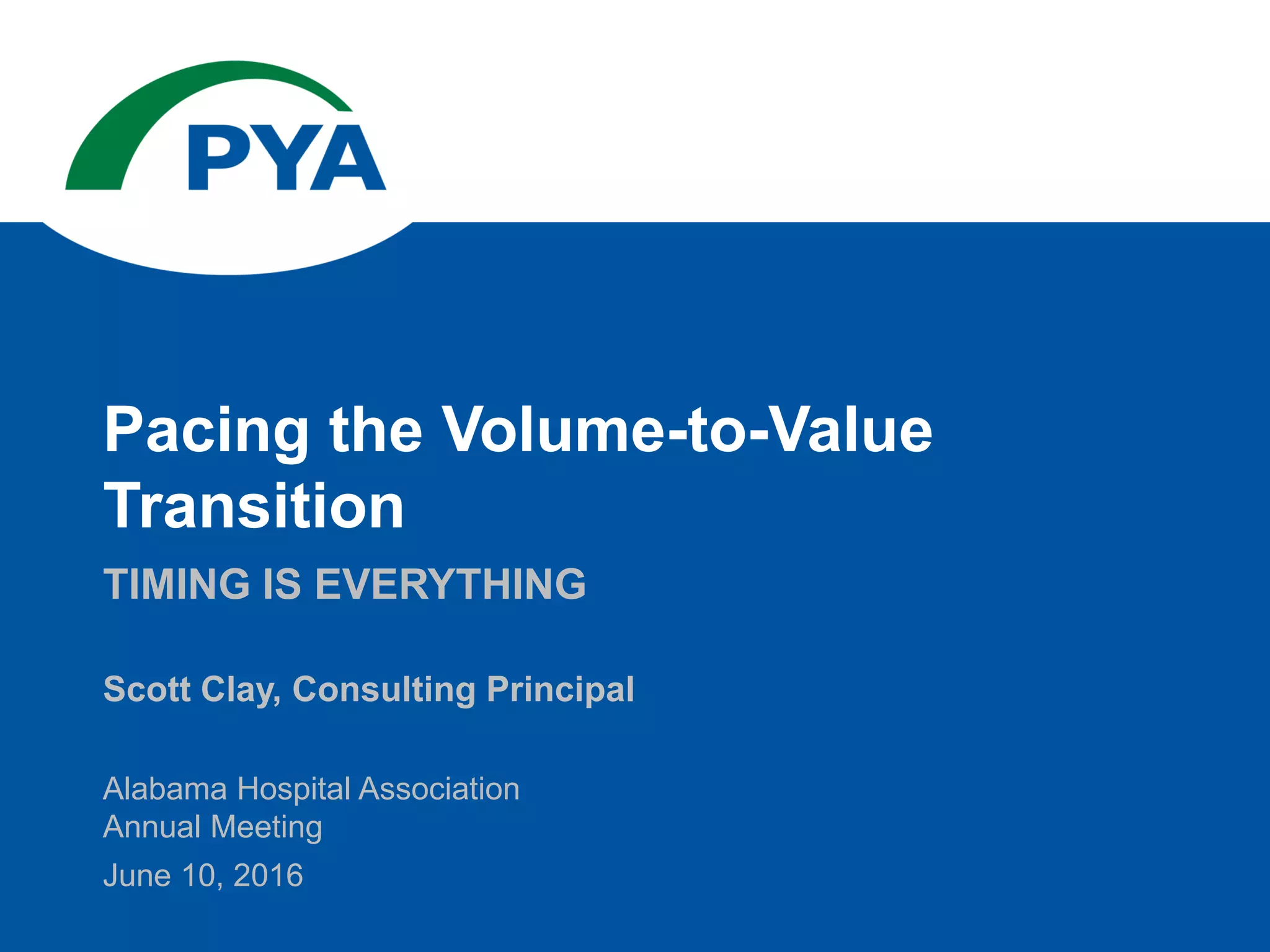 PYA

Pacing the Volume-to-Value Transition

TIMING IS EVERYTHING

Scott Clay, Consulting Principal

Alabama Hospital Association
Annual Meeting

June 10, 2016